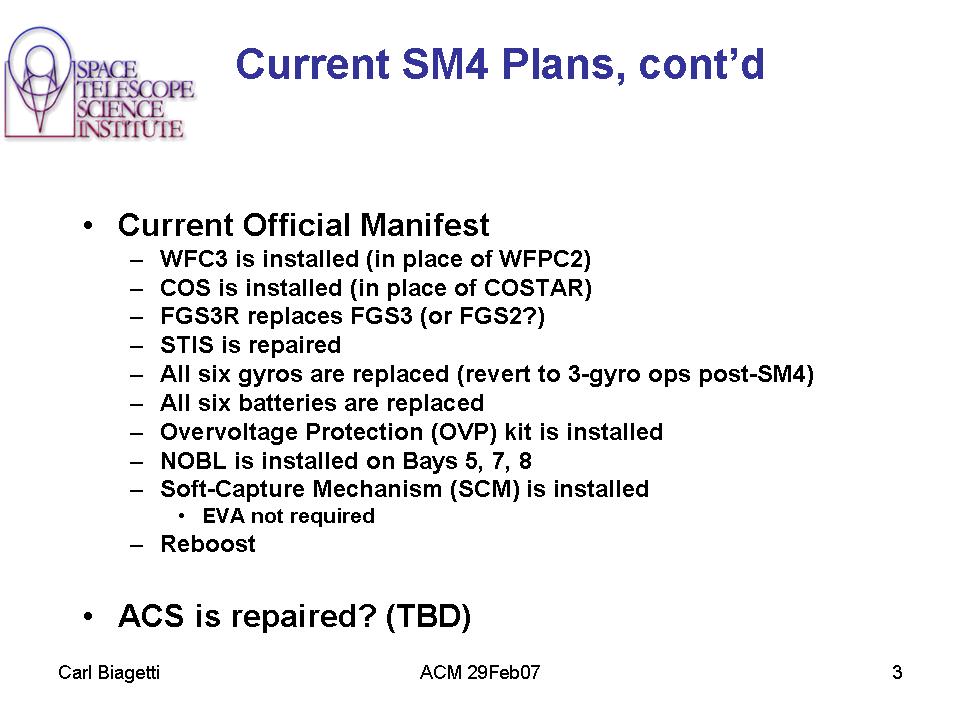 SPACE TELESCOPE SCIENCE INSTITUTE

Current SM4 Plans, cont'd

• Current Official Manifest
– WFC3 is installed (in place of WFPC2)
– COS is installed (in place of COSTAR)
– FGS3R replaces FGS3 (or FGS2?)
– STIS is repaired
– All six gyros are replaced (revert to 3-gyro ops post-SM4)
– All six batteries are replaced
– Overvoltage Protection (OVP) kit is installed
– NOBL is installed on Bays 5, 7, 8
– Soft-Capture Mechanism (SCM) is installed
• EVA not required
– Reboost

• ACS is repaired? (TBD)

Carl Biagetti
ACM 29Feb07
3